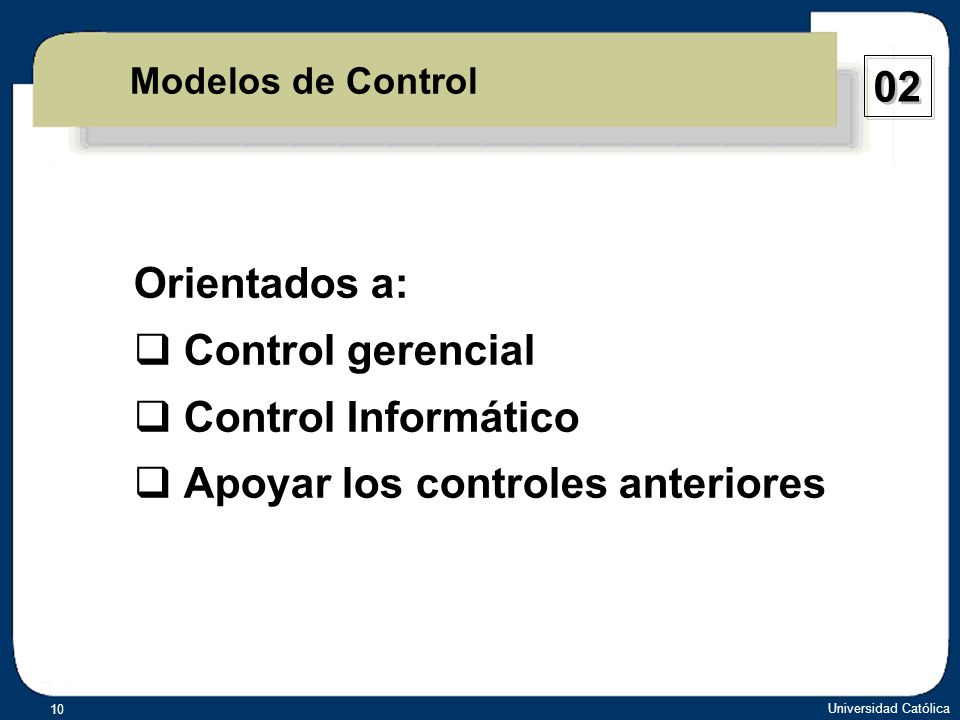 Modelos de Control

02

Orientados a:

❑ Control gerencial

❑ Control Informático

❑ Apoyar los controles anteriores

10

Universidad Católica